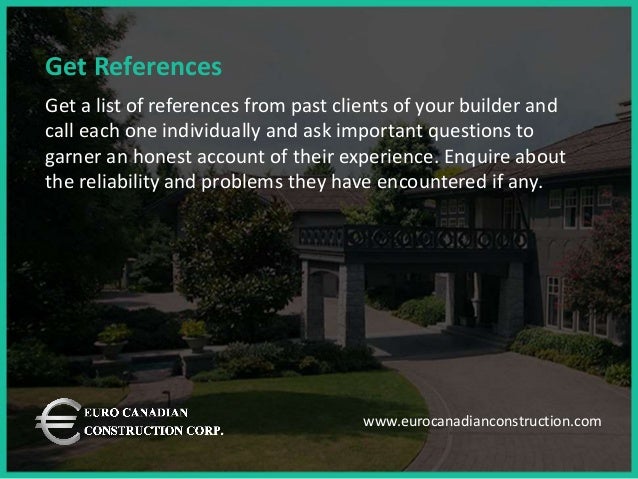 Get References

Get a list of references from past clients of your builder and call each one individually and ask important questions to garner an honest account of their experience. Enquire about the reliability and problems they have encountered if any.

EURO CANADIAN
CONSTRUCTION CORP.

www.eurocanadianconstruction.com